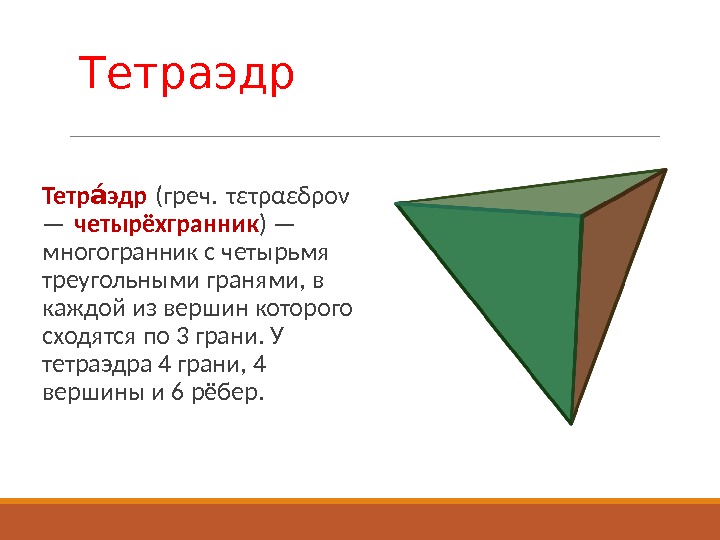 Тетраэдр

Тетра́эдр (греч. τετραεδρον — четырёхгранник) — многогранник с четырьмя треугольными гранями, в каждой из вершин которого сходятся по 3 грани. У тетраэдра 4 грани, 4 вершины и 6 рёбер.